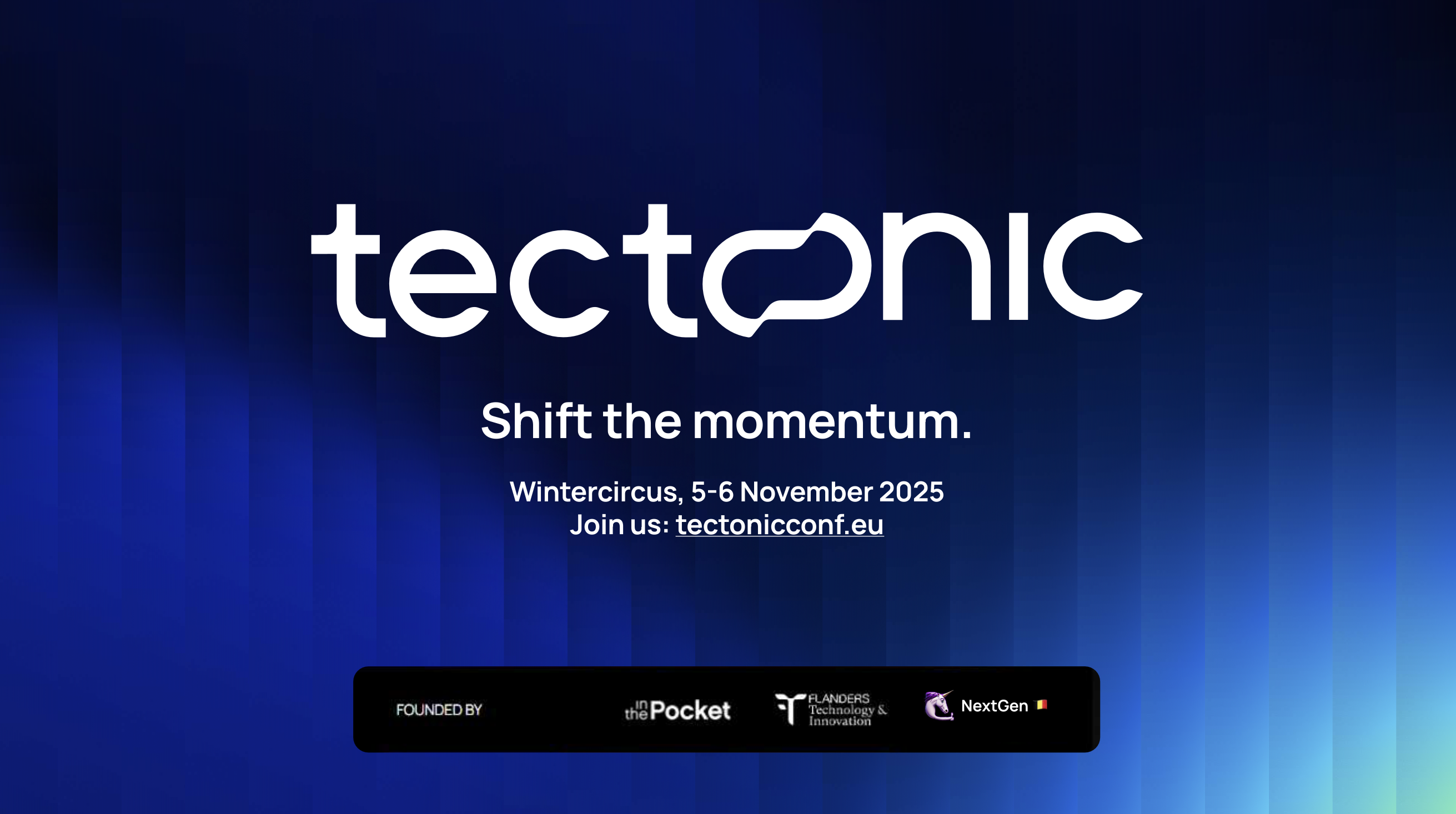 tectonic

Shift the momentum.

Wintercircus, 5-6 November 2025
Join us: tectonicconf.eu

FOUNDED BY

in the Pocket

FLANDERS Technology & Innovation

NextGen